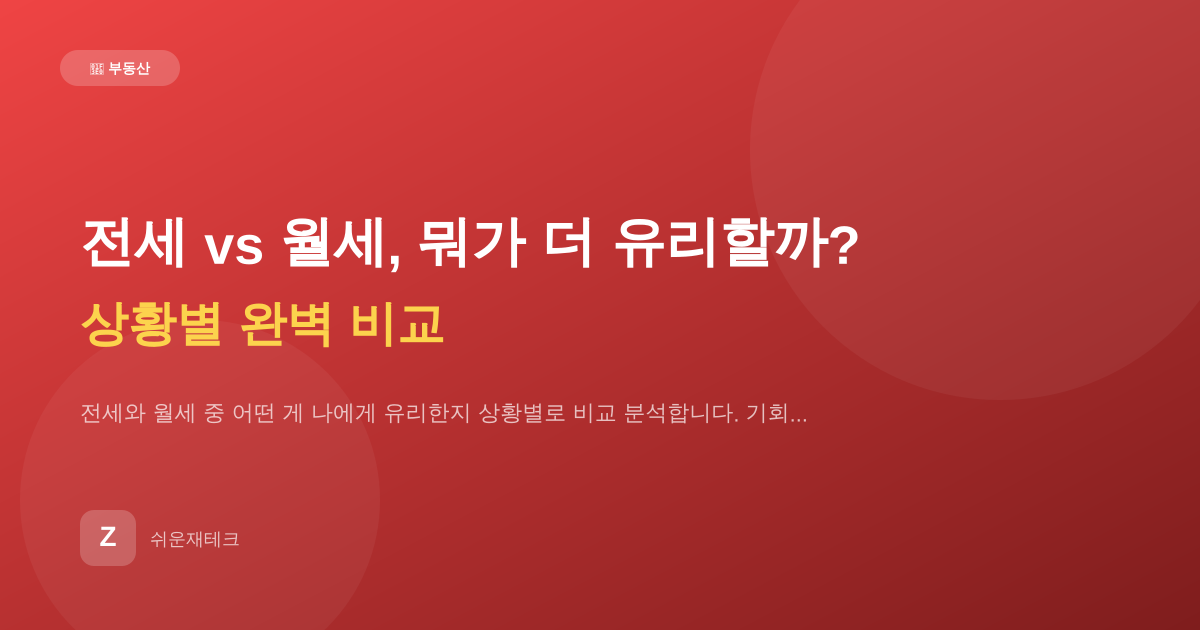 부동산

전세 vs 월세, 뭐가 더 유리할까?

상황별 완벽 비교

전세와 월세 중 어떤 게 나에게 유리한지 상황별로 비교 분석합니다. 기회...

Z

쉬운재테크